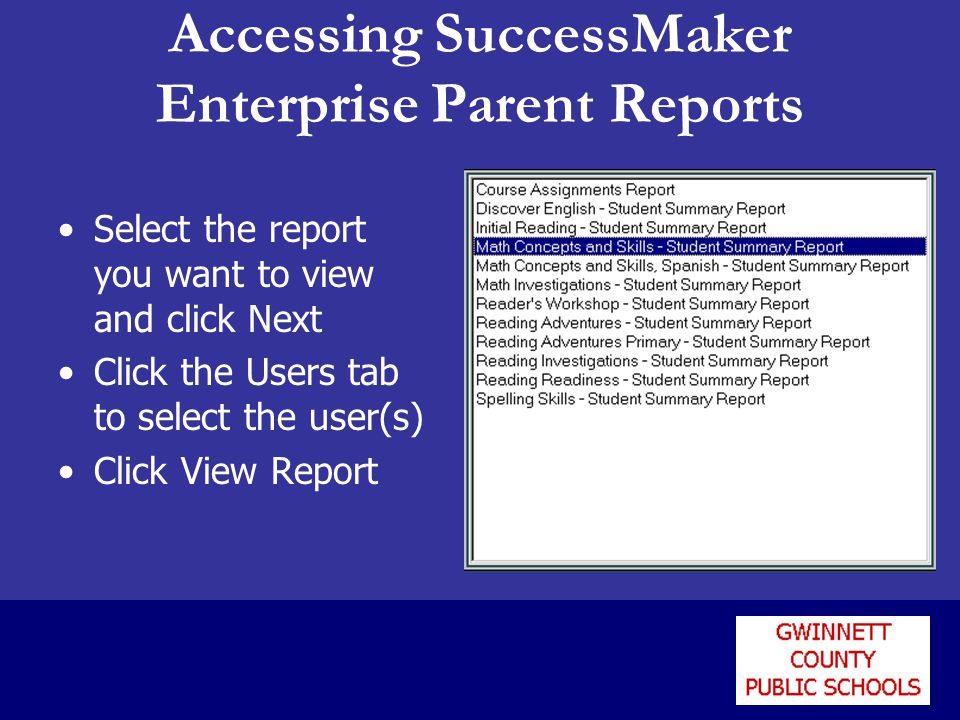 Accessing SuccessMaker Enterprise Parent Reports

• Select the report you want to view and click Next
• Click the Users tab to select the user(s)
• Click View Report

Course Assignments Report
Discover English - Student Summary Report
Initial Reading - Student Summary Report
Math Concepts and Skills - Student Summary Report
Math Concepts and Skills, Spanish - Student Summary Report
Math Investigations - Student Summary Report
Reader's Workshop - Student Summary Report
Reading Adventures - Student Summary Report
Reading Adventures Primary - Student Summary Report
Reading Investigations - Student Summary Report
Reading Readiness - Student Summary Report
Spelling Skills - Student Summary Report

GWINNETT COUNTY PUBLIC SCHOOLS